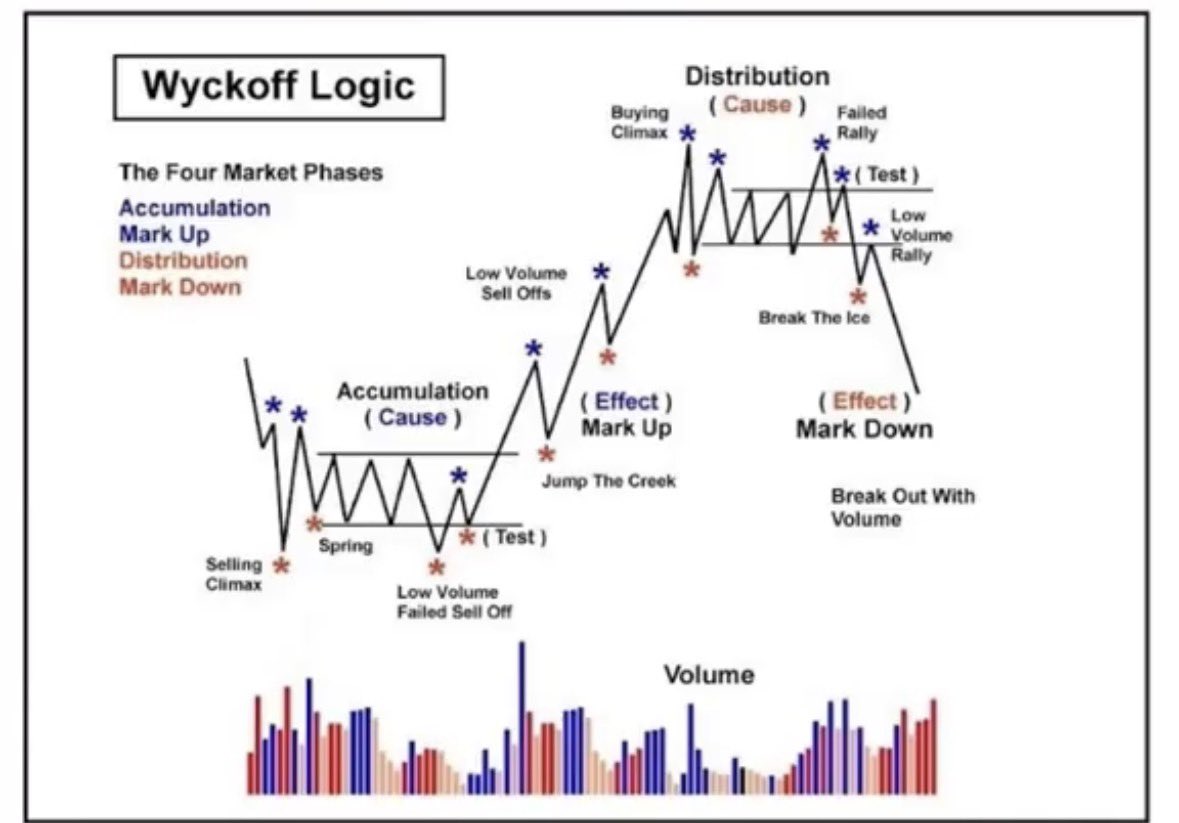 Wyckoff Logic

The Four Market Phases
Accumulation
Mark Up
Distribution
Mark Down

Distribution
( Cause )

Buying Climax

Failed Rally

( Test )

Low Volume Rally

Break The Ice

Low Volume Sell Offs

Accumulation
( Cause )

( Effect )
Mark Up

( Effect )
Mark Down

Jump The Creek

Break Out With Volume

Selling Climax

Spring

( Test )

Low Volume Failed Sell Off

Volume